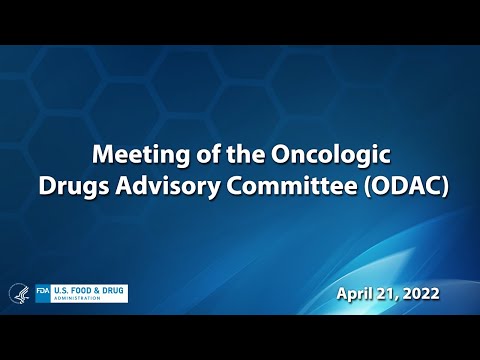 Meeting of the Oncologic Drugs Advisory Committee (ODAC)

FDA U.S. FOOD & DRUG ADMINISTRATION

April 21, 2022